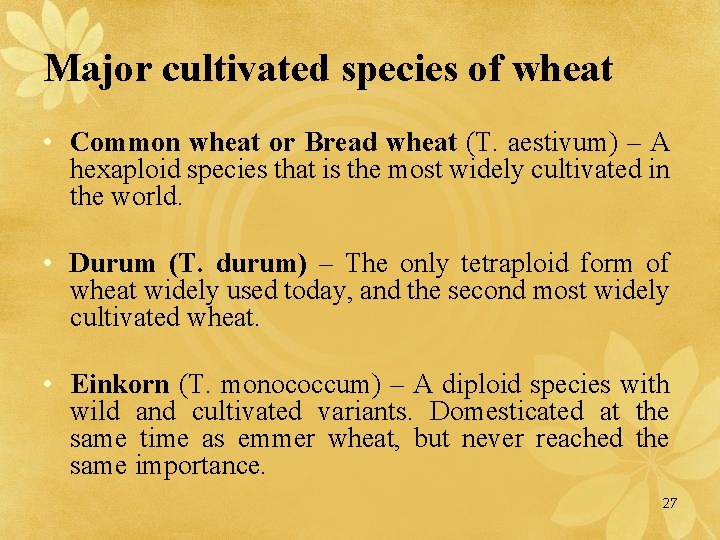 Major cultivated species of wheat

• Common wheat or Bread wheat (T. aestivum) – A hexaploid species that is the most widely cultivated in the world.

• Durum (T. durum) – The only tetraploid form of wheat widely used today, and the second most widely cultivated wheat.

• Einkorn (T. monococcum) – A diploid species with wild and cultivated variants. Domesticated at the same time as emmer wheat, but never reached the same importance.

27